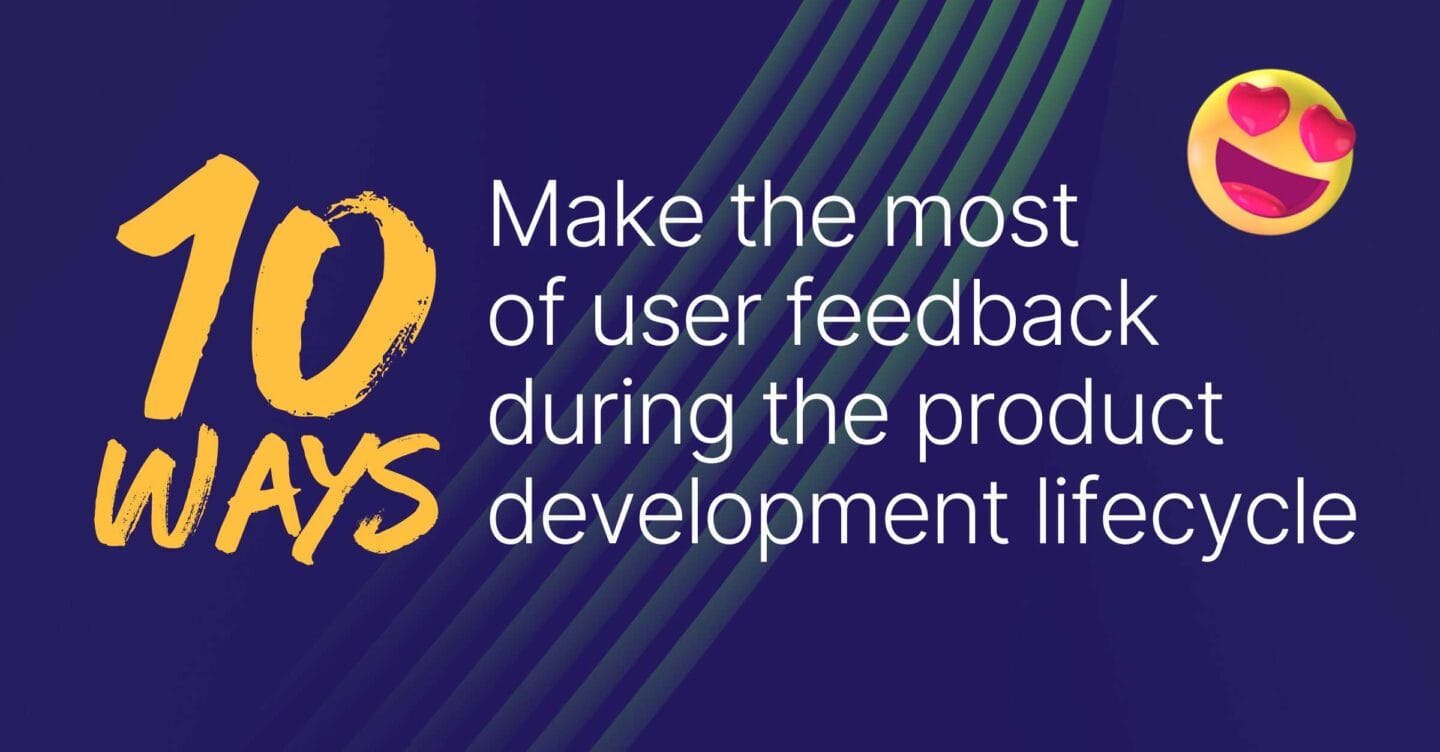 10 WAYS

Make the most of user feedback during the product development lifecycle